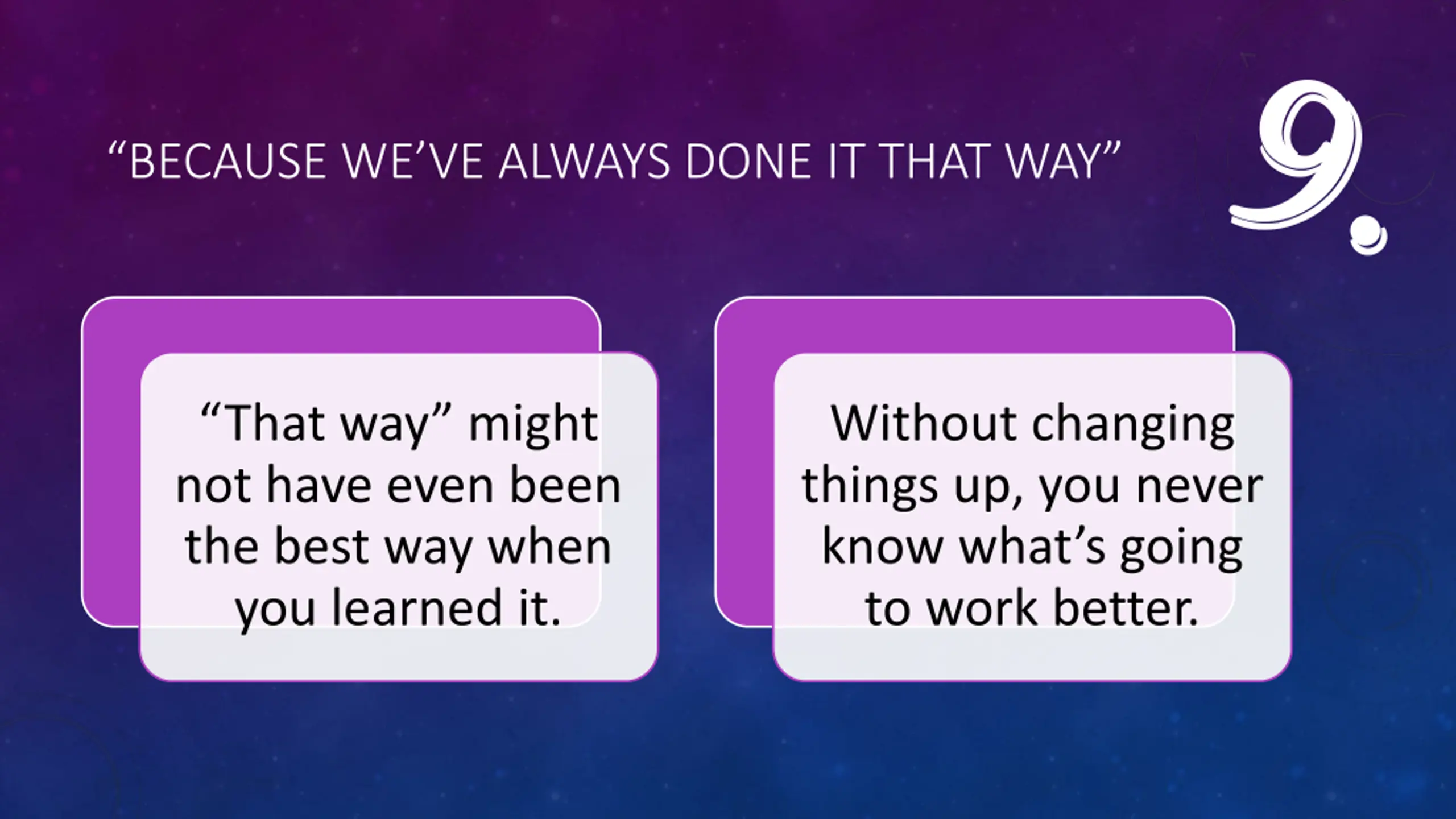 “BECAUSE WE’VE ALWAYS DONE IT THAT WAY”

9.

“That way” might not have even been the best way when you learned it.

Without changing things up, you never know what’s going to work better.